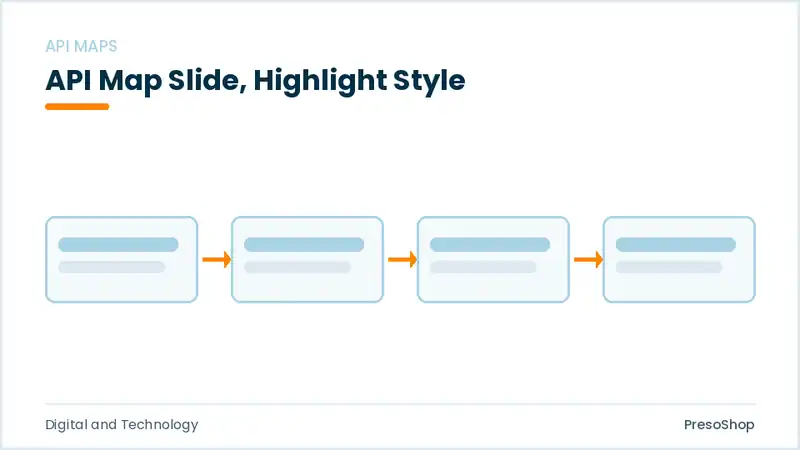 API MAPS

API Map Slide, Highlight Style

Digital and Technology

PresoShop